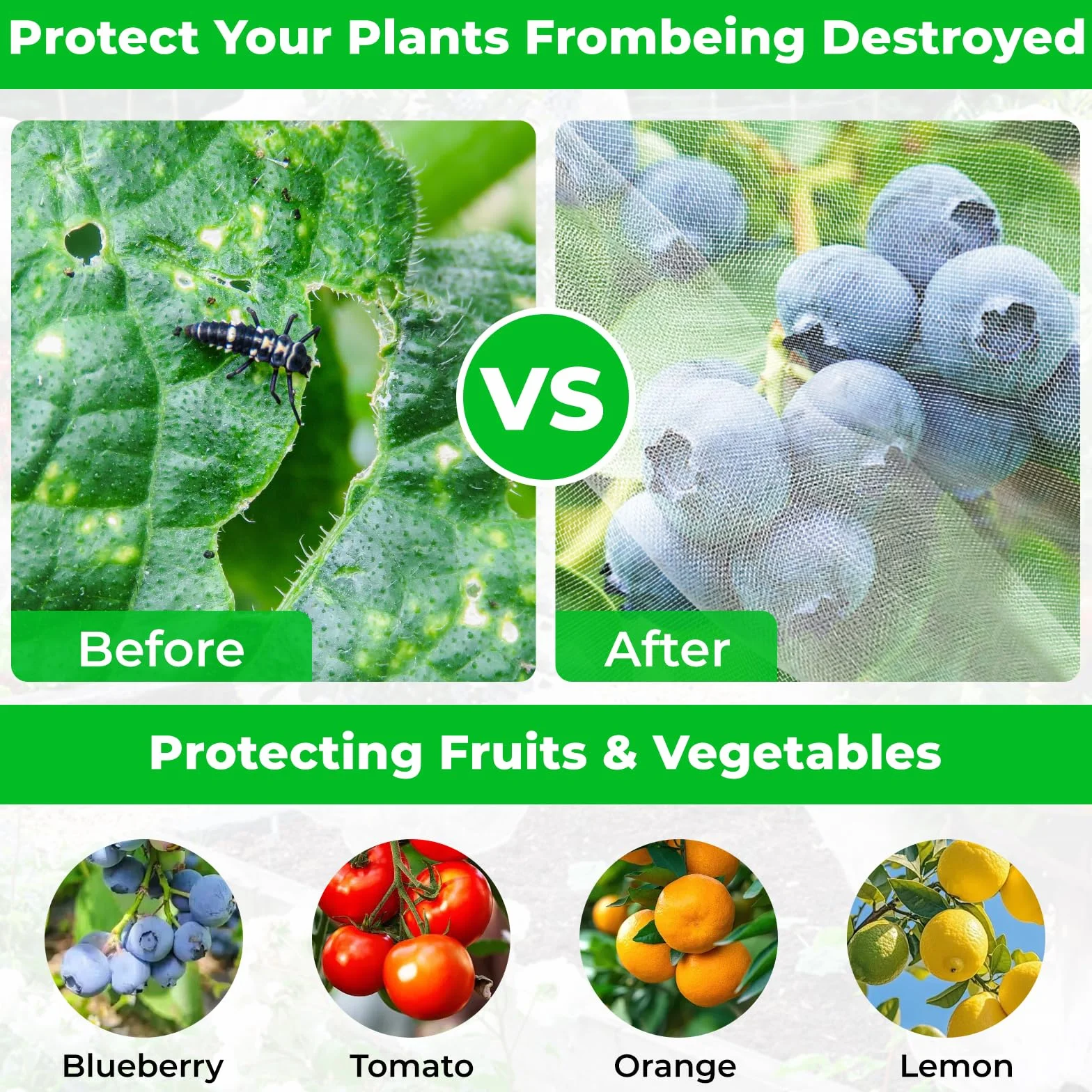 Protect Your Plants Frombeing Destroyed

Before

VS

After

Protecting Fruits & Vegetables

Blueberry

Tomato

Orange

Lemon